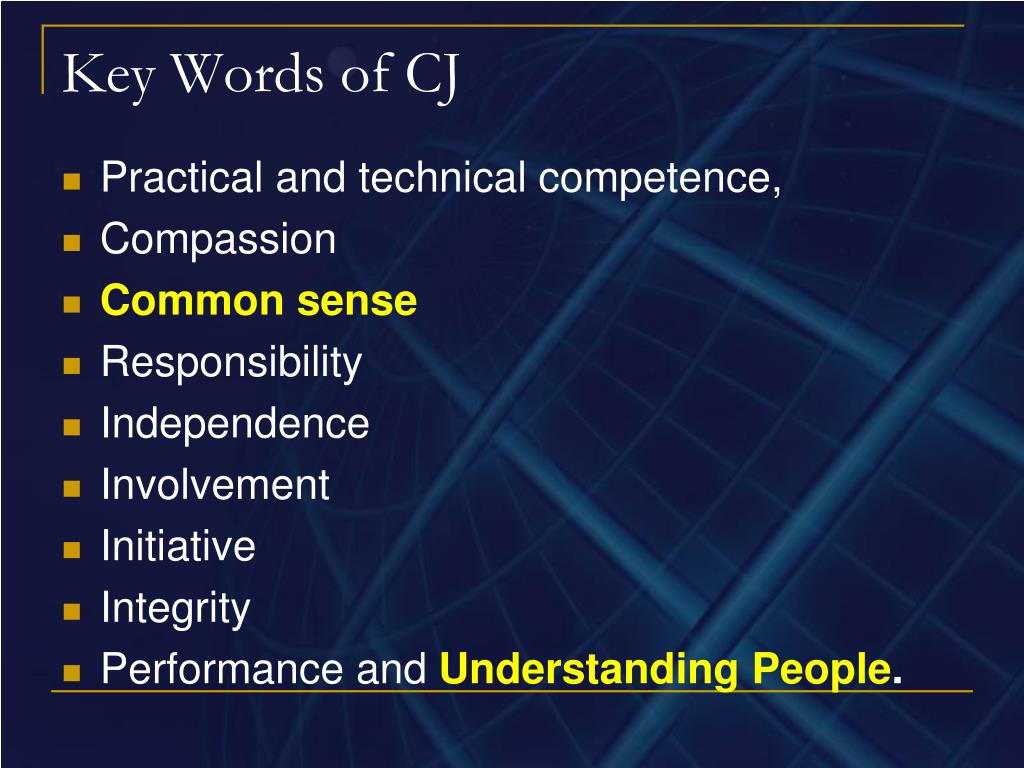 Key Words of CJ

- Practical and technical competence,
- Compassion
- Common sense
- Responsibility
- Independence
- Involvement
- Initiative
- Integrity
- Performance and Understanding People.